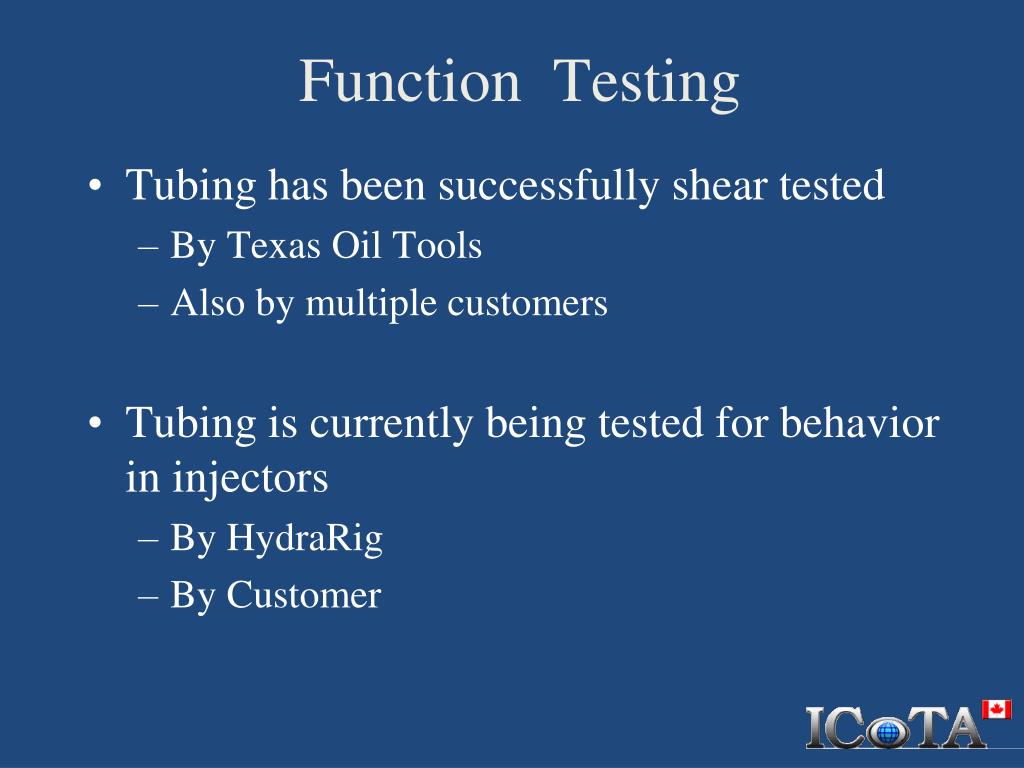 Function Testing

• Tubing has been successfully shear tested
– By Texas Oil Tools
– Also by multiple customers

• Tubing is currently being tested for behavior in injectors
– By HydraRig
– By Customer

ICoTA